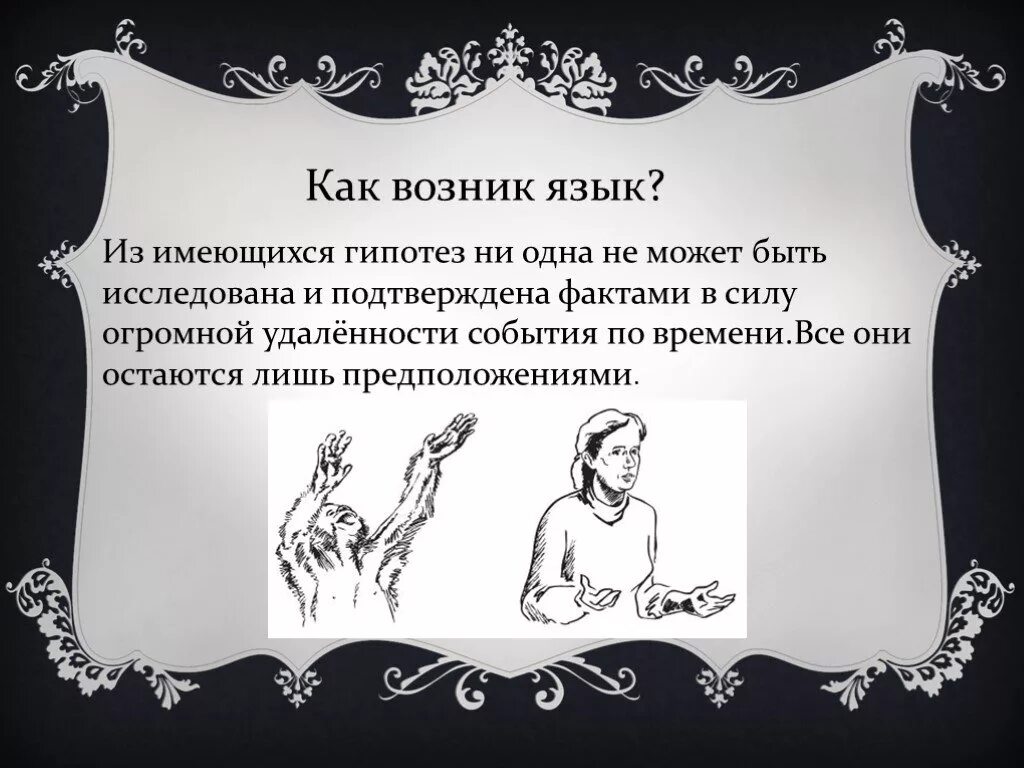 Как возник язык?

Из имеющихся гипотез ни одна не может быть исследована и подтверждена фактами в силу огромной удалённости события по времени.Все они остаются лишь предположениями.